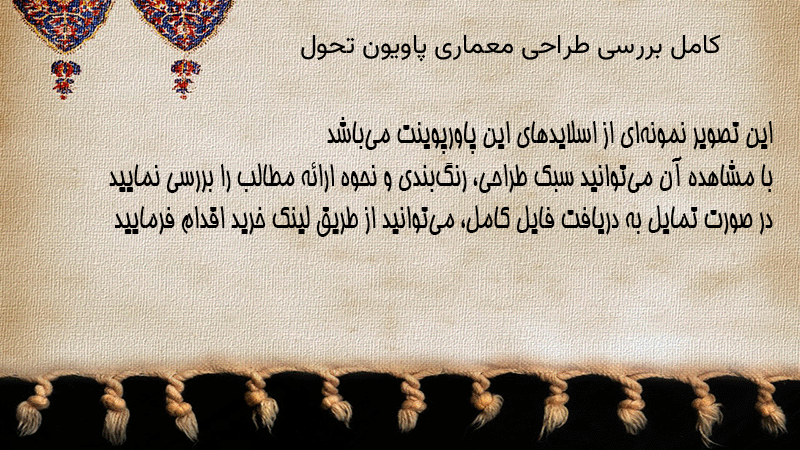 کامل بررسی طراحی معماری پاویون تحول

این تصویر نمونه‌ای از اسلایدهای این پاورپوینت می‌باشد
با مشاهده آن می‌توانید سبک طراحی، رنگ‌بندی و نحوه ارائه مطالب را بررسی نمایید
در صورت تمایل به دریافت فایل کامل، می‌توانید از طریق لینک خرید اقدام فرمایید